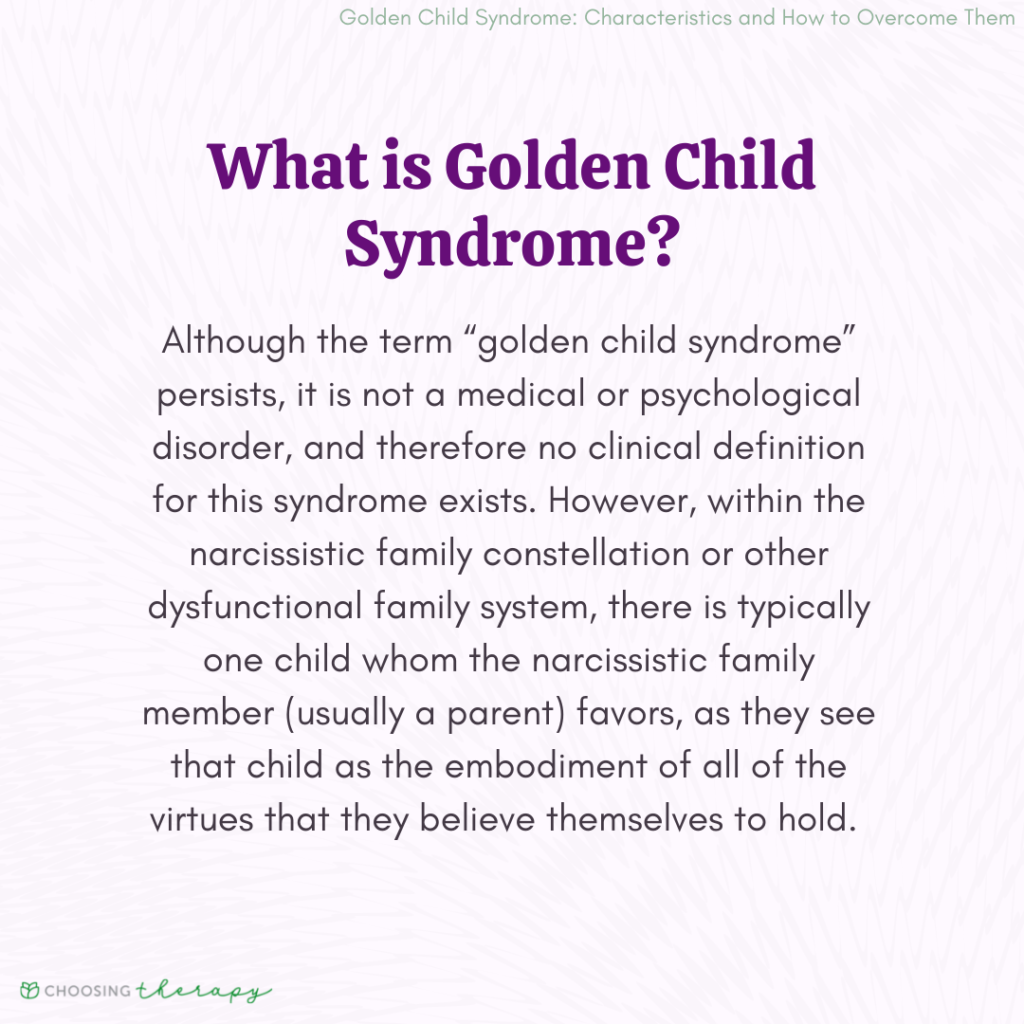 Golden Child Syndrome: Characteristics and How to Overcome Them

What is Golden Child Syndrome?

Although the term “golden child syndrome” persists, it is not a medical or psychological disorder, and therefore no clinical definition for this syndrome exists. However, within the narcissistic family constellation or other dysfunctional family system, there is typically one child whom the narcissistic family member (usually a parent) favors, as they see that child as the embodiment of all of the virtues that they believe themselves to hold.

CHOOSING therapy